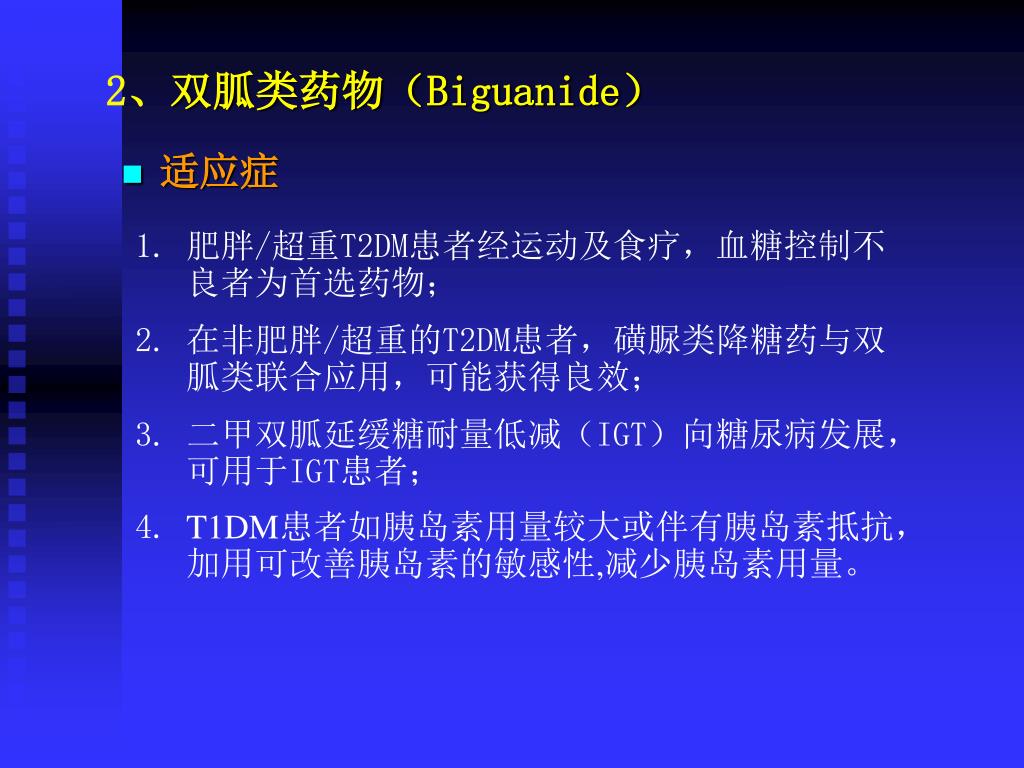 2、双胍类药物（Biguanide）

适应症

1. 肥胖/超重T2DM患者经运动及食疗，血糖控制不良者为首选药物；

2. 在非肥胖/超重的T2DM患者，磺脲类降糖药与双胍类联合应用，可能获得良效；

3. 二甲双胍延缓糖耐量低减（IGT）向糖尿病发展，可用于IGT患者；

4. T1DM患者如胰岛素用量较大或伴有胰岛素抵抗，加用可改善胰岛素的敏感性,减少胰岛素用量。